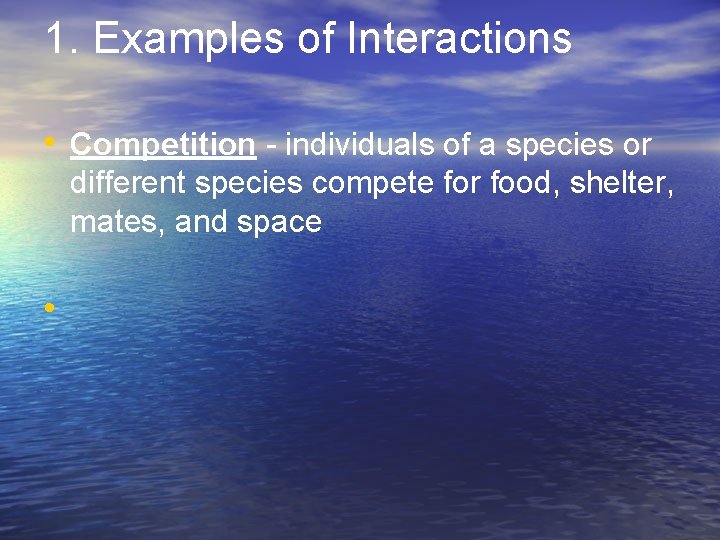 1. Examples of Interactions

• Competition - individuals of a species or different species compete for food, shelter, mates, and space

•